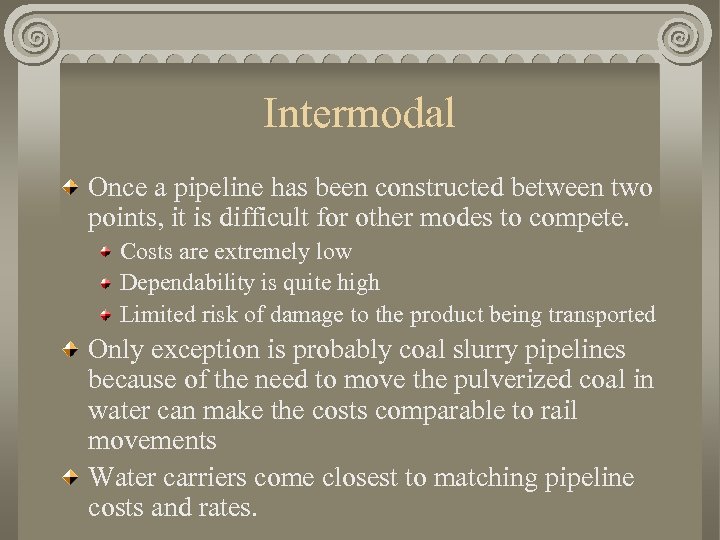 Intermodal

Once a pipeline has been constructed between two points, it is difficult for other modes to compete.

Costs are extremely low

Dependability is quite high

Limited risk of damage to the product being transported

Only exception is probably coal slurry pipelines because of the need to move the pulverized coal in water can make the costs comparable to rail movements

Water carriers come closest to matching pipeline costs and rates.